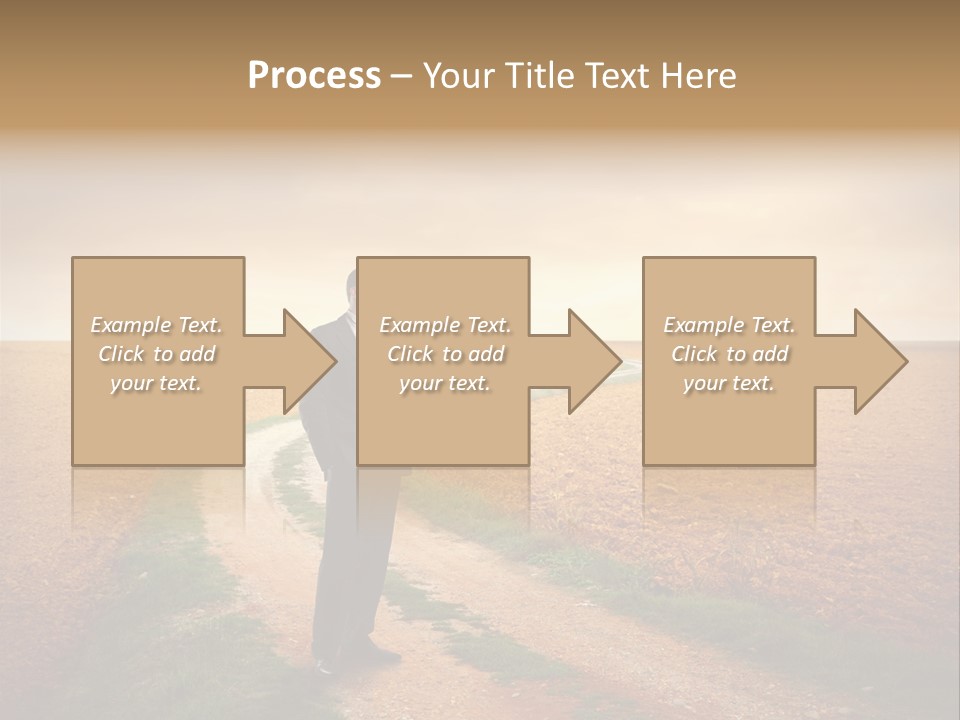 Process – Your Title Text Here

Example Text. Click to add your text.

Example Text. Click to add your text.

Example Text. Click to add your text.